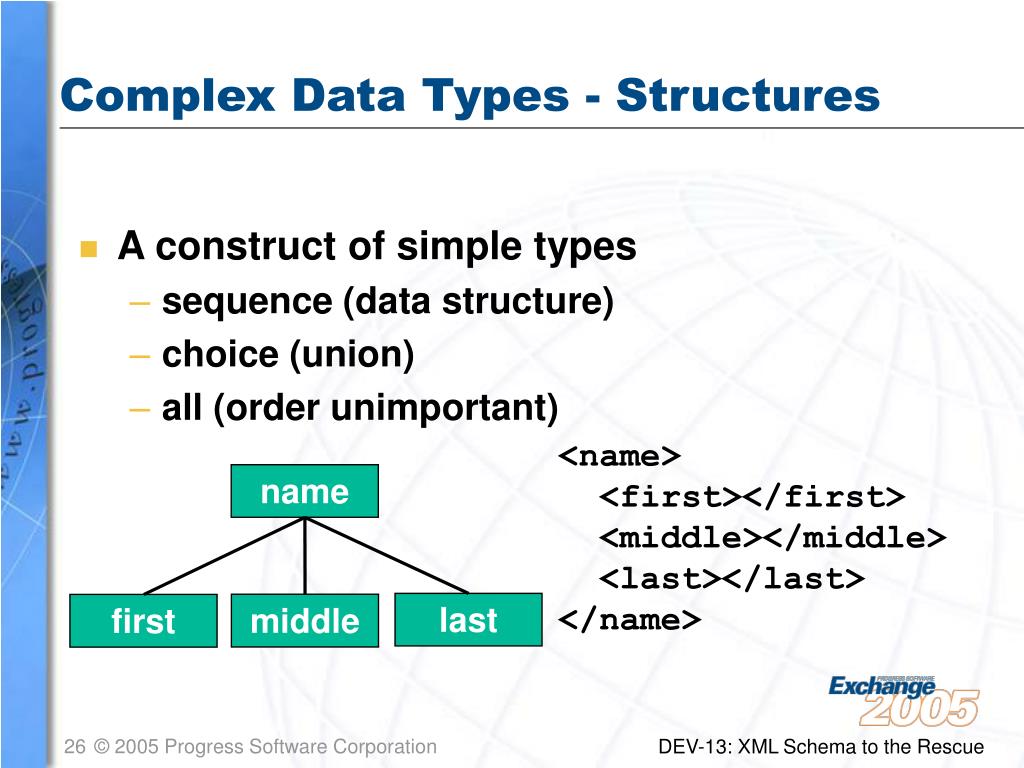 Complex Data Types - Structures

A construct of simple types
– sequence (data structure)
– choice (union)
– all (order unimportant)

name
first
middle
last

<name>
<first></first>
<middle></middle>
<last></last>
</name>

PROGRESS SOFTWARE
Exchange
2005

26 © 2005 Progress Software Corporation

DEV-13: XML Schema to the Rescue